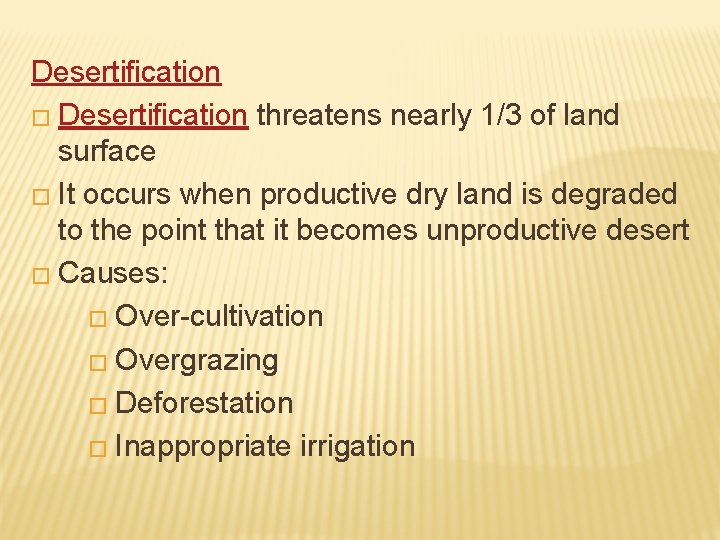 Desertification

□ Desertification threatens nearly 1/3 of land surface

□ It occurs when productive dry land is degraded to the point that it becomes unproductive desert

□ Causes:

□ Over-cultivation

□ Overgrazing

□ Deforestation

□ Inappropriate irrigation